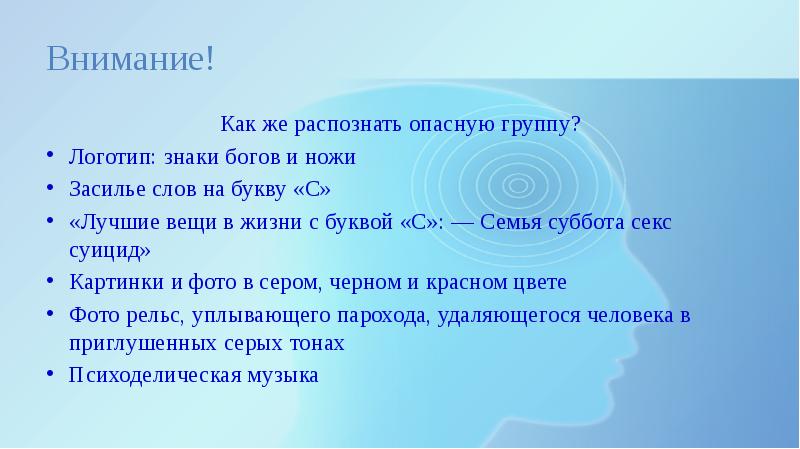 Внимание!

Как же распознать опасную группу?

• Логотип: знаки богов и ножи
• Засилье слов на букву «С»
• «Лучшие вещи в жизни с буквой «С»: — Семья суббота секс суицид»
• Картинки и фото в сером, черном и красном цвете
• Фото рельс, уплывающего парохода, удаляющегося человека в приглушенных серых тонах
• Психоделическая музыка